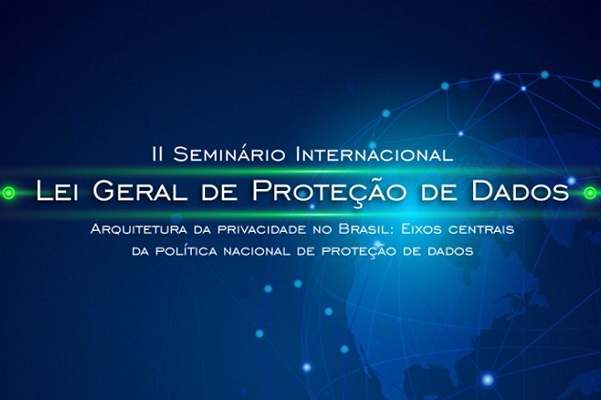 II Seminário Internacional

Lei Geral de Proteção de Dados

Arquitetura da privacidade no Brasil: Eixos centrais da política nacional de proteção de dados